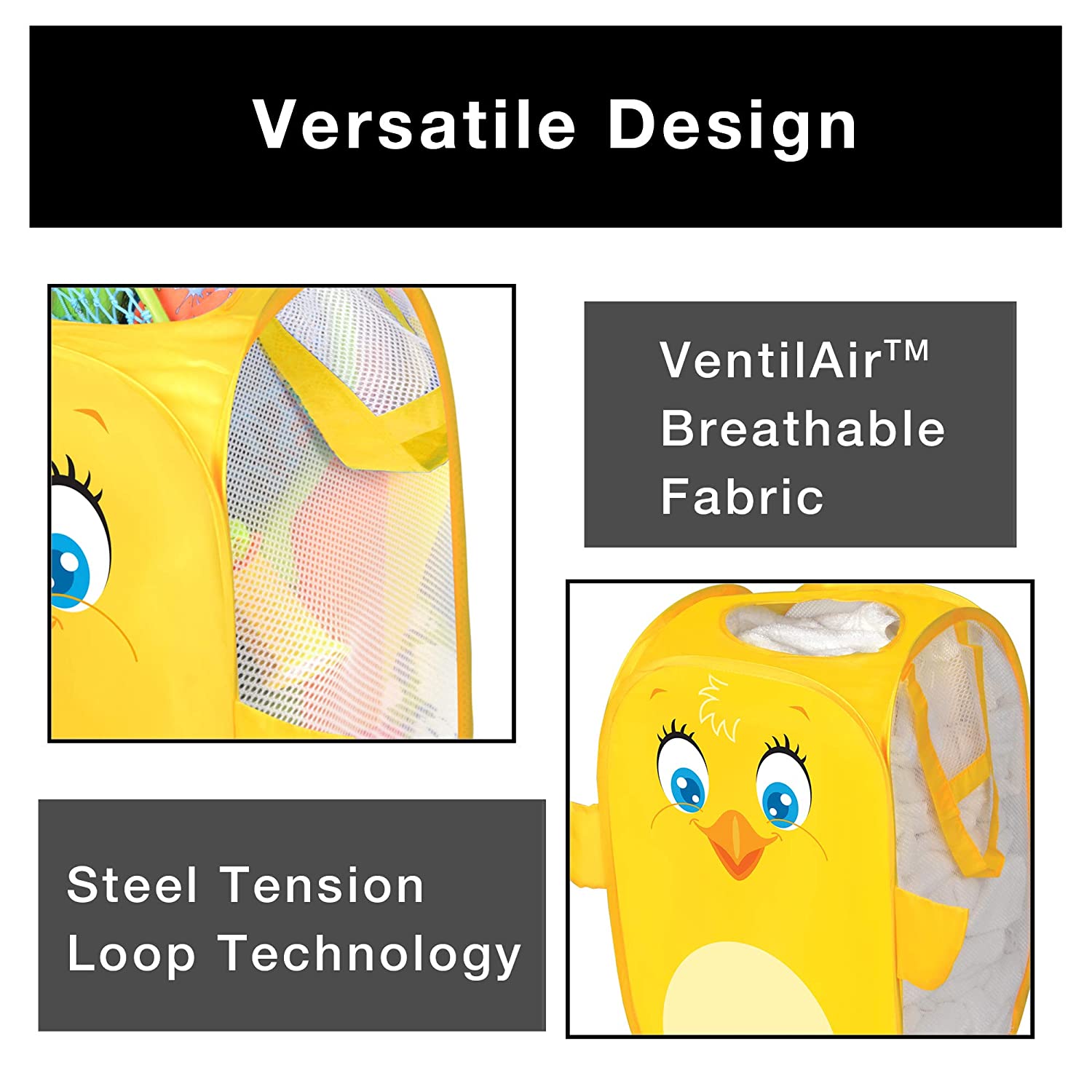 Versatile Design

VentilAir™ Breathable Fabric

Steel Tension Loop Technology